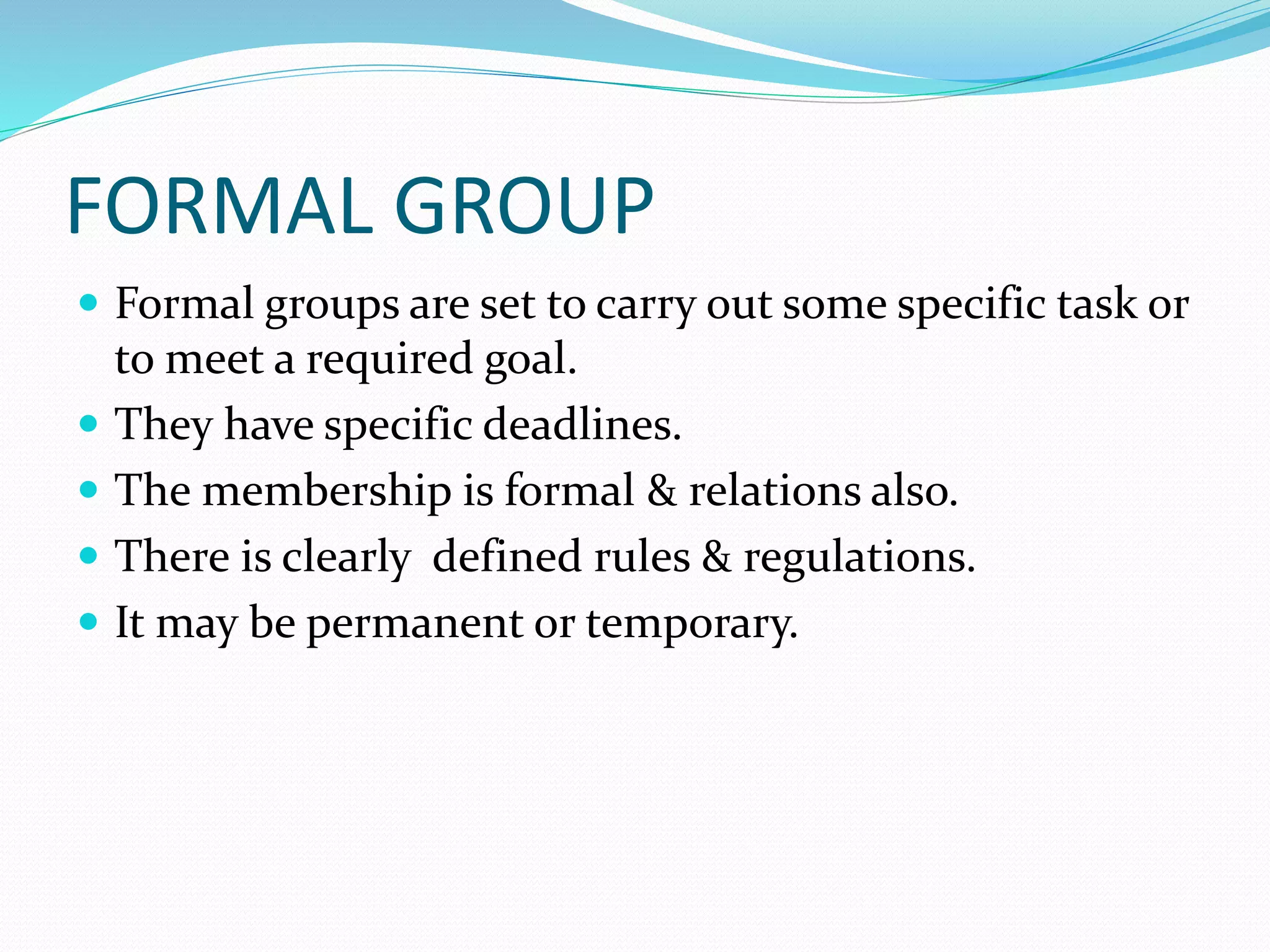 FORMAL GROUP

- Formal groups are set to carry out some specific task or to meet a required goal.
- They have specific deadlines.
- The membership is formal & relations also.
- There is clearly defined rules & regulations.
- It may be permanent or temporary.